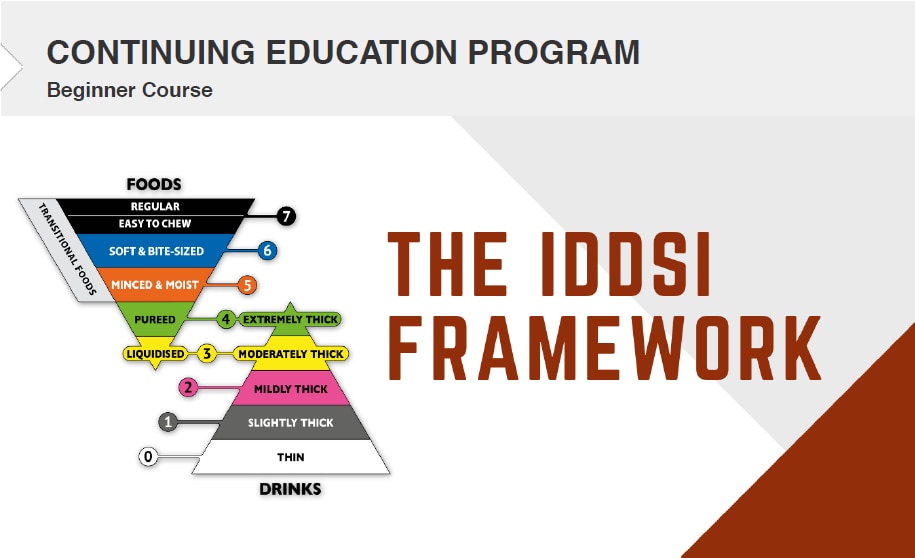 CONTINUING EDUCATION PROGRAM
Beginner Course

FOODS
TRANSITIONAL FOODS
REGULAR
EASY TO CHEW
7
SOFT & BITE-SIZED
6
MINCED & MOIST
5
PUREED
4
EXTREMELY THICK
LIQUIDISED
3
MODERATELY THICK
2
MILDLY THICK
1
SLIGHTLY THICK
0
THIN
DRINKS

THE IDDSI FRAMEWORK